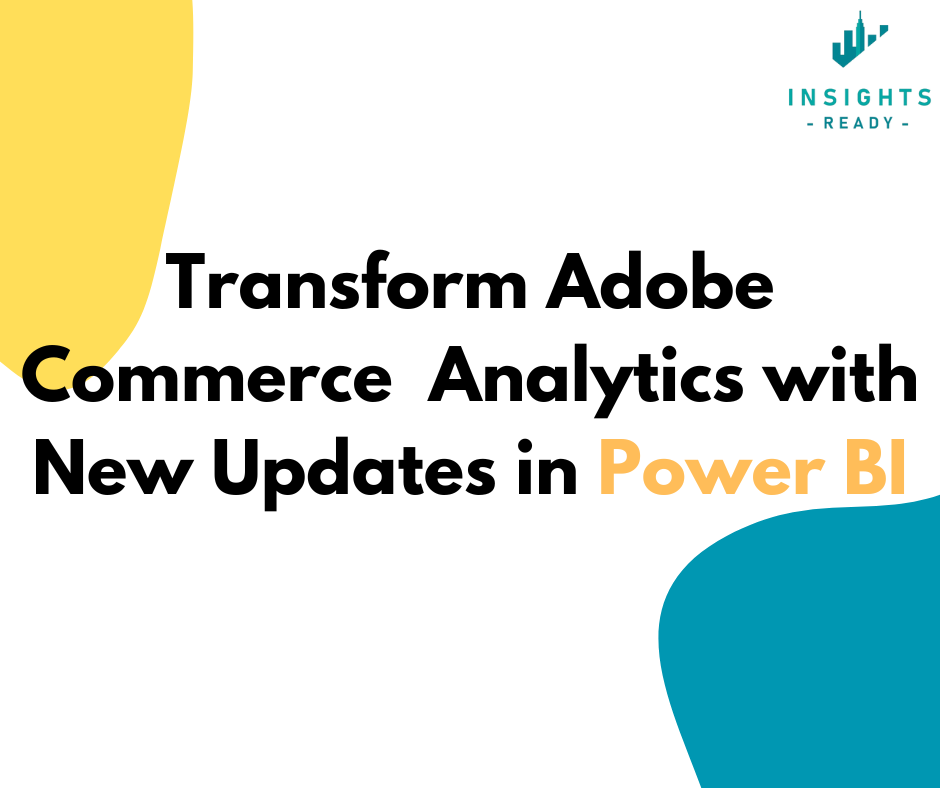 INSIGHTS
- READY -

Transform Adobe Commerce Analytics with New Updates in Power BI